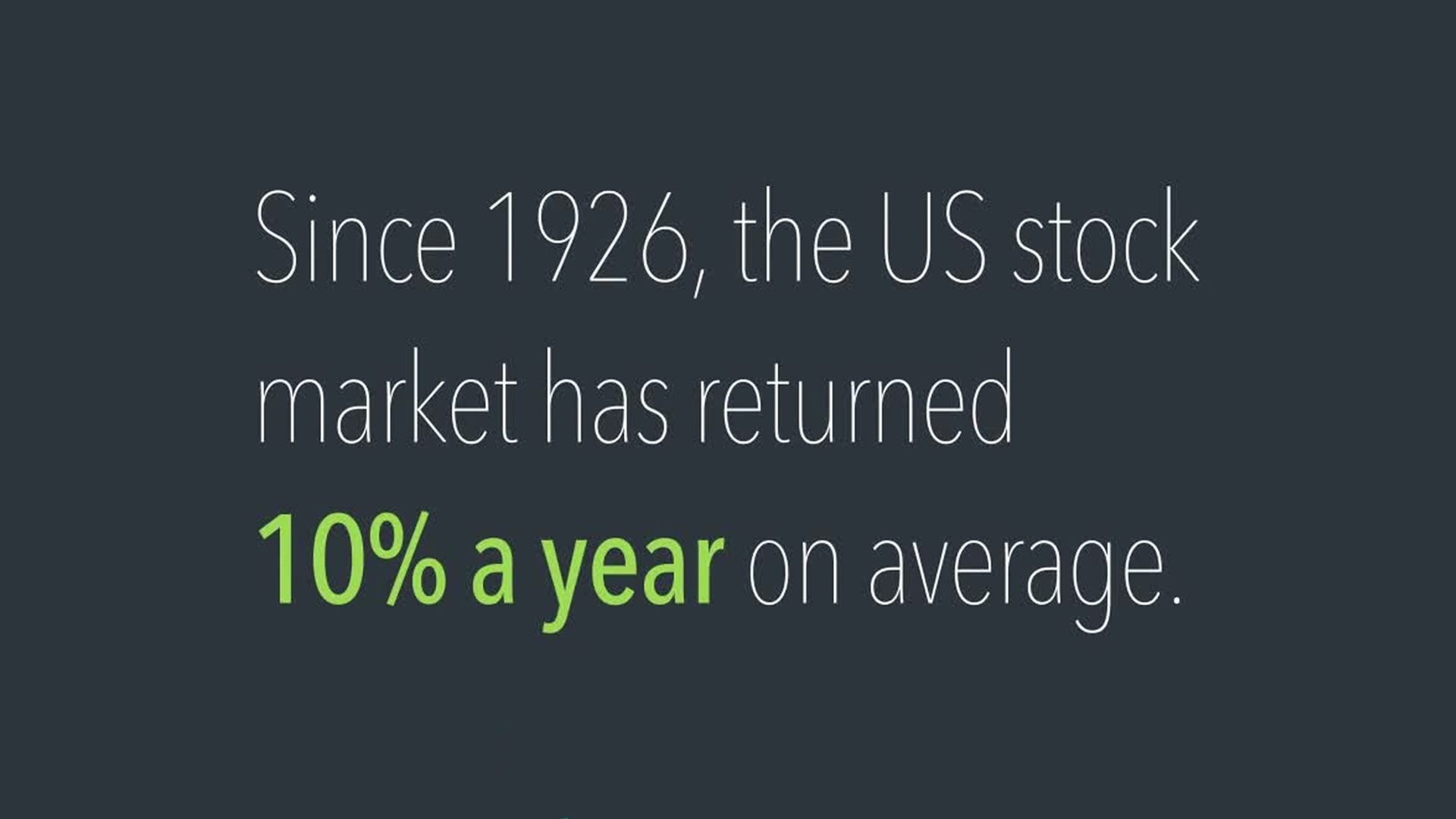 Since 1926, the US stock market has returned 10% a year on average.